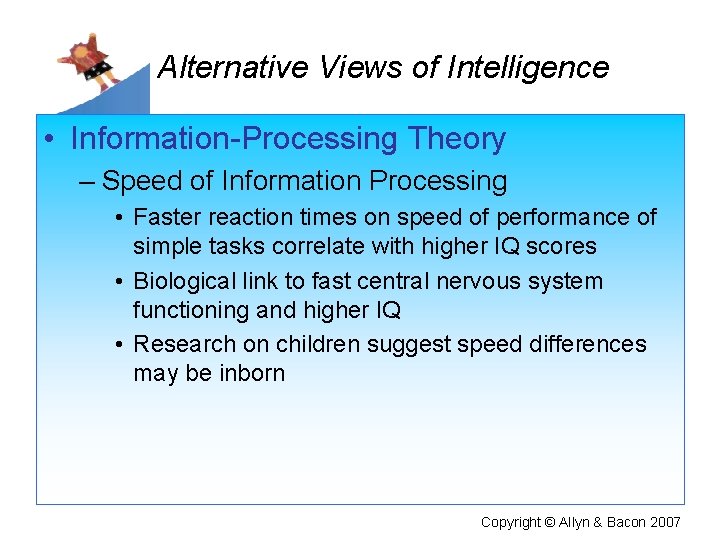 Alternative Views of Intelligence

• Information-Processing Theory
– Speed of Information Processing
• Faster reaction times on speed of performance of simple tasks correlate with higher IQ scores
• Biological link to fast central nervous system functioning and higher IQ
• Research on children suggest speed differences may be inborn

Copyright © Allyn & Bacon 2007